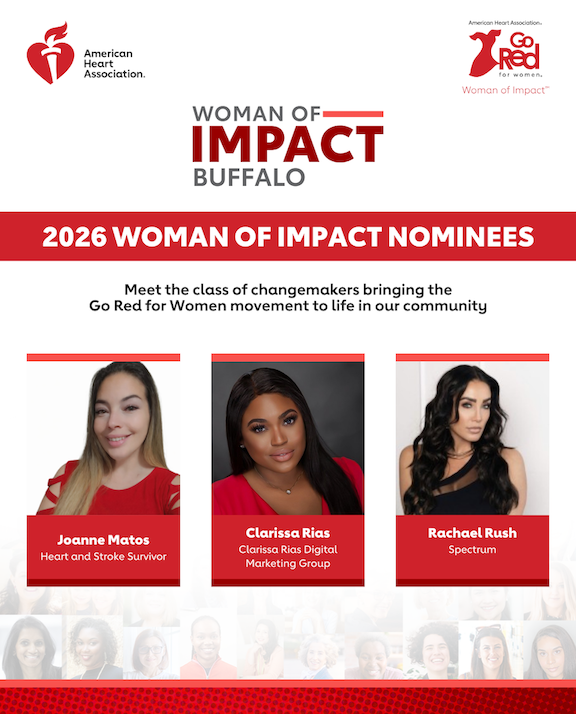 American Heart Association.

American Heart Association.
Go Red for women.
Woman of Impact™

WOMAN OF
IMPACT
BUFFALO

2026 WOMAN OF IMPACT NOMINEES

Meet the class of changemakers bringing the Go Red for Women movement to life in our community

Joanne Matos
Heart and Stroke Survivor

Clarissa Rias
Clarissa Rias Digital Marketing Group

Rachael Rush
Spectrum